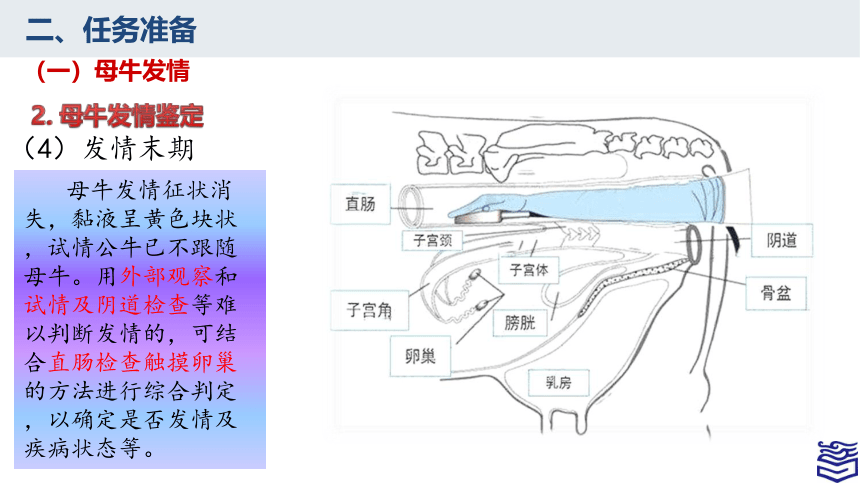 二、任务准备

（一）母牛发情

2. 母牛发情鉴定

（4）发情末期

母牛发情征状消失，黏液呈黄色块状，试情公牛已不跟随母牛。用外部观察和试情及阴道检查等难以判断发情的，可结合直肠检查触摸卵巢的方法进行综合判定，以确定是否发情及疾病状态等。

直肠
子宫颈
子宫体
子宫角
膀胱
卵巢
乳房
阴道
骨盆